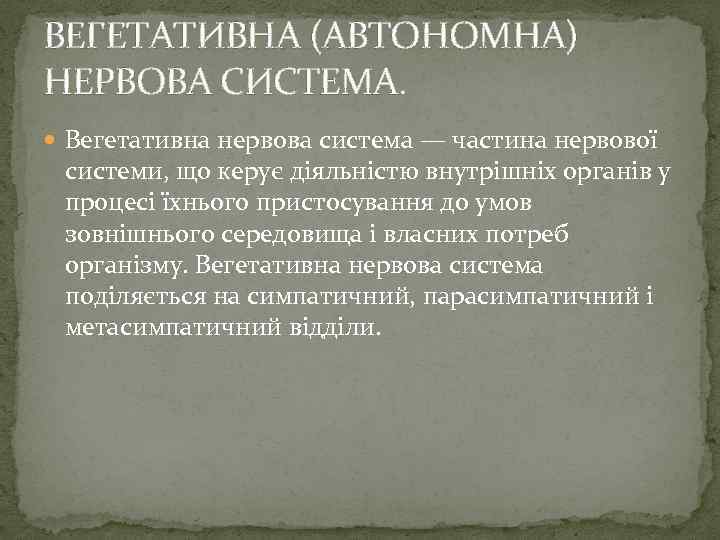 ВЕГЕТАТИВНА (АВТОНОМНА) НЕРВОВА СИСТЕМА.

Вегетативна нервова система — частина нервової системи, що керує діяльністю внутрішніх органів у процесі їхнього пристосування до умов зовнішнього середовища і власних потреб організму. Вегетативна нервова система поділяється на симпатичний, парасимпатичний і метасимпатичний відділи.